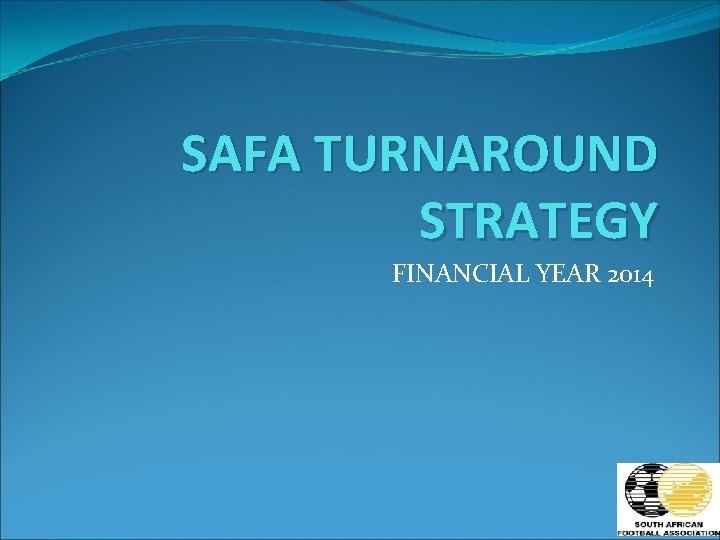 SAFA TURNAROUND STRATEGY

FINANCIAL YEAR 2014

SOUTH AFRICAN
FOOTBALL ASSOCIATION